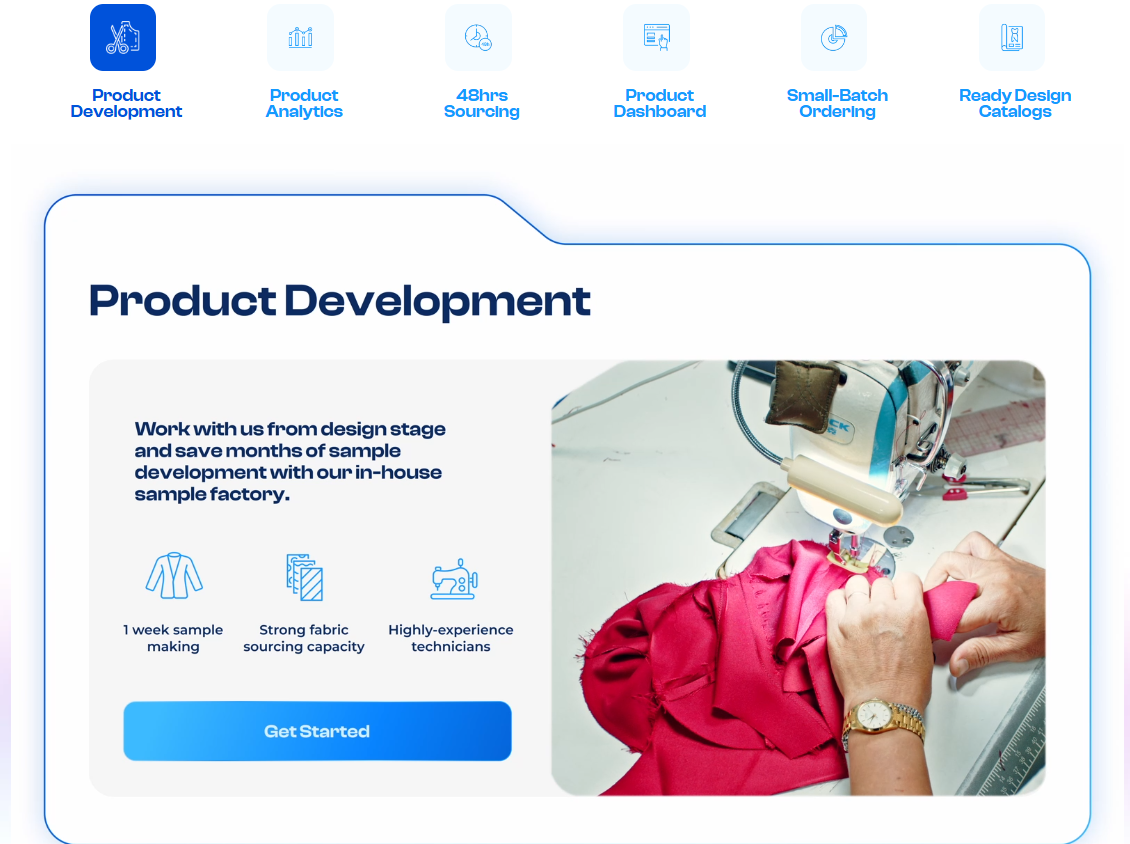 Product Development

Product Analytics

48hrs Sourcing

Product Dashboard

Small-Batch Ordering

Ready Design Catalogs

Product Development

Work with us from design stage and save months of sample development with our in-house sample factory.

1 week sample making

Strong fabric sourcing capacity

Highly-experience technicians

Get Started